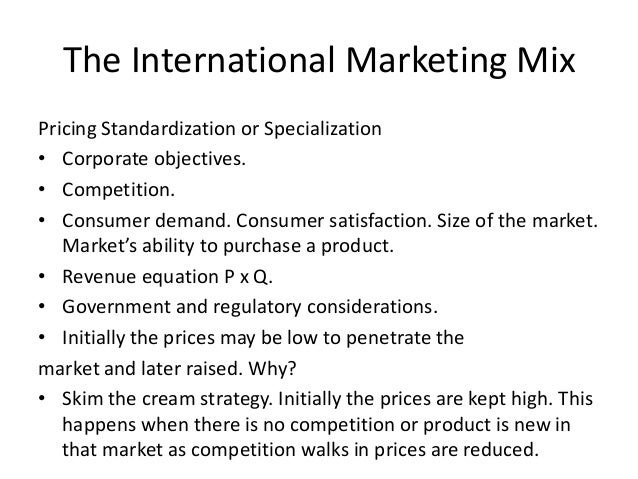 The International Marketing Mix

Pricing Standardization or Specialization
• Corporate objectives.
• Competition.
• Consumer demand. Consumer satisfaction. Size of the market. Market's ability to purchase a product.
• Revenue equation P x Q.
• Government and regulatory considerations.
• Initially the prices may be low to penetrate the
market and later raised. Why?
• Skim the cream strategy. Initially the prices are kept high. This happens when there is no competition or product is new in that market as competition walks in prices are reduced.